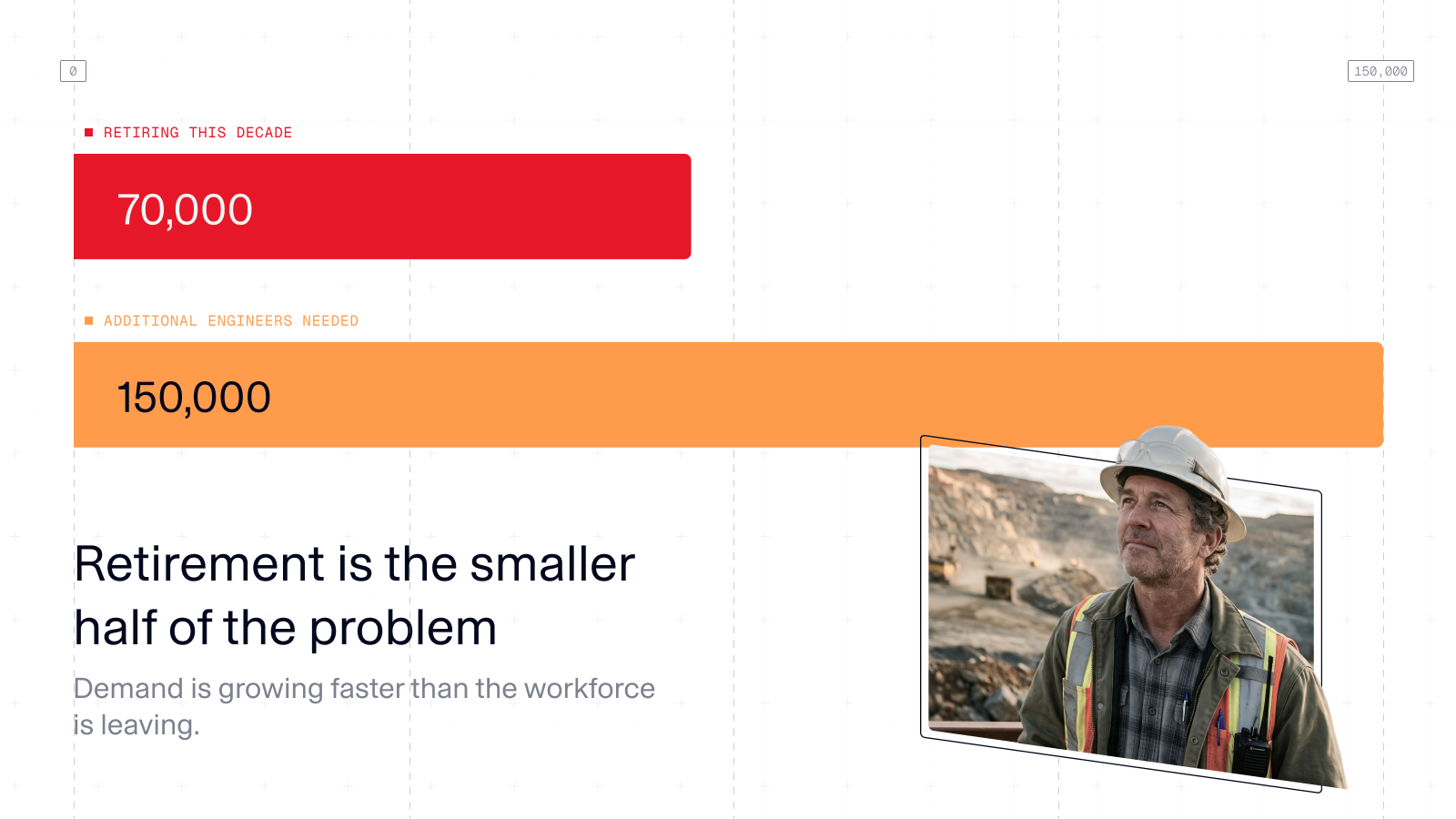 0

150,000

RETIRING THIS DECADE

70,000

ADDITIONAL ENGINEERS NEEDED

150,000

Retirement is the smaller half of the problem

Demand is growing faster than the workforce is leaving.